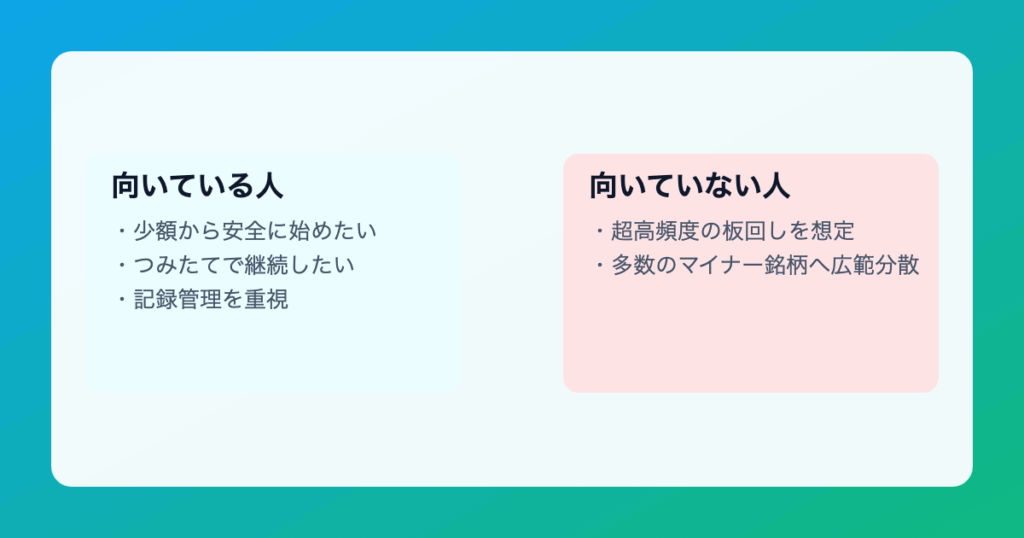 向いている人

・少額から安全に始めたい
・つみたてで継続したい
・記録管理を重視

向いていない人

・超高頻度の板回しを想定
・多数のマイナー銘柄へ広範分散